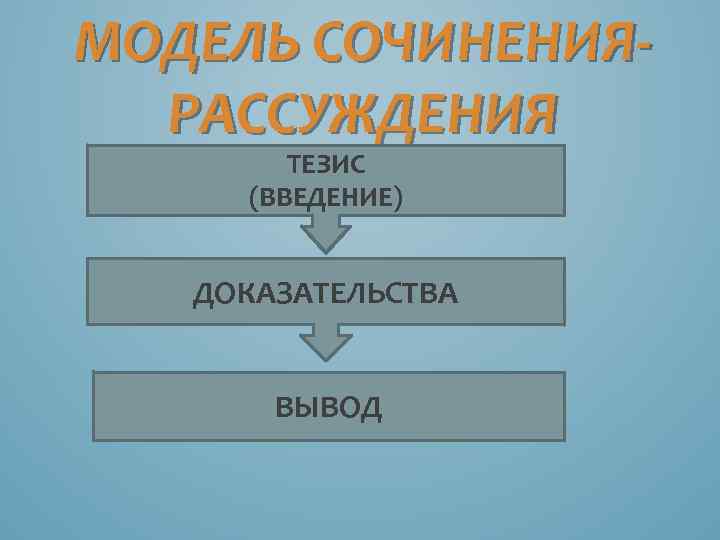 МОДЕЛЬ СОЧИНЕНИЯ-РАССУЖДЕНИЯ

ТЕЗИС
(ВВЕДЕНИЕ)

ДОКАЗАТЕЛЬСТВА

ВЫВОД